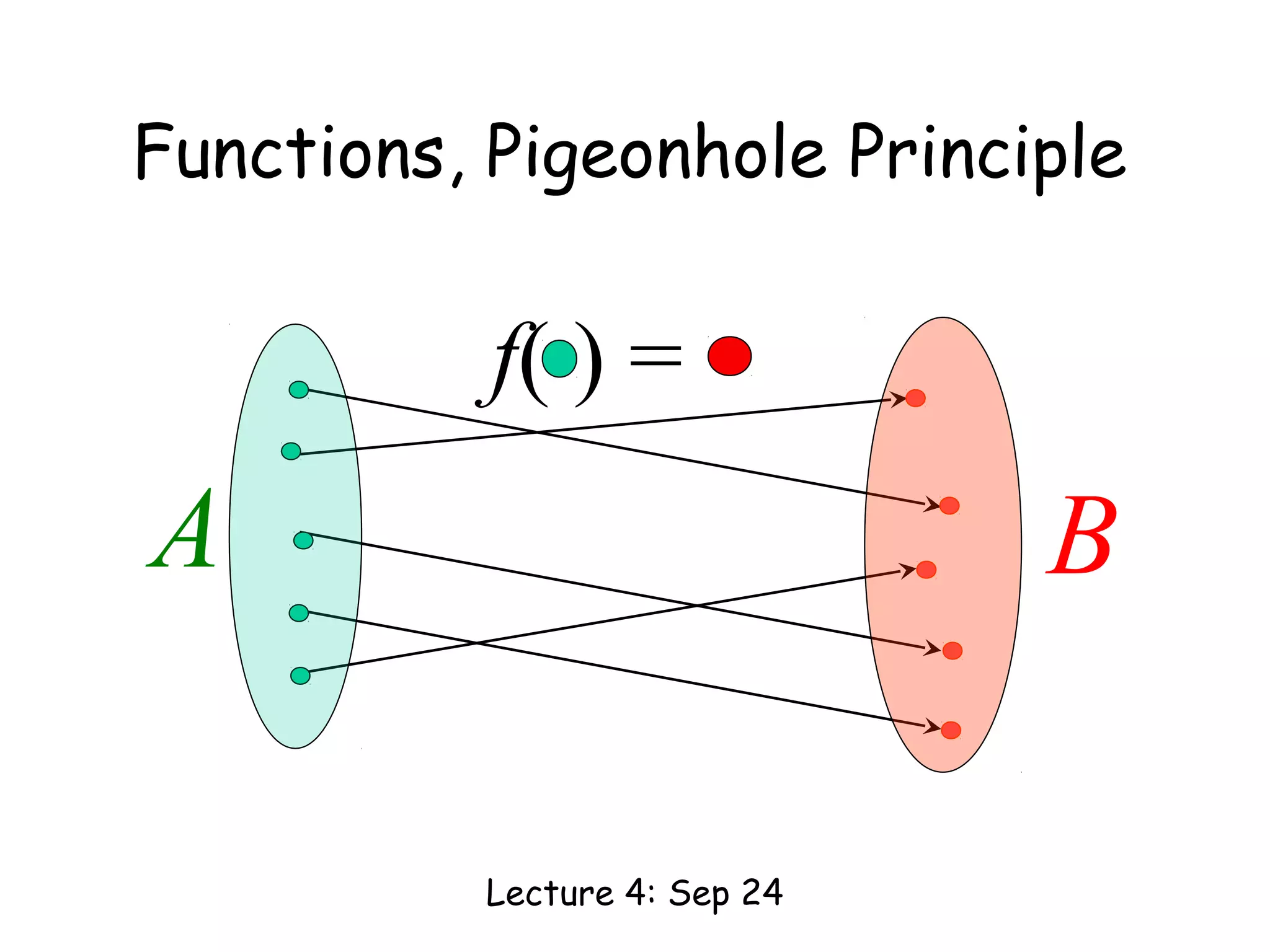 Functions, Pigeonhole Principle

$f(\ ) =$

$A$

$B$

Lecture 4: Sep 24